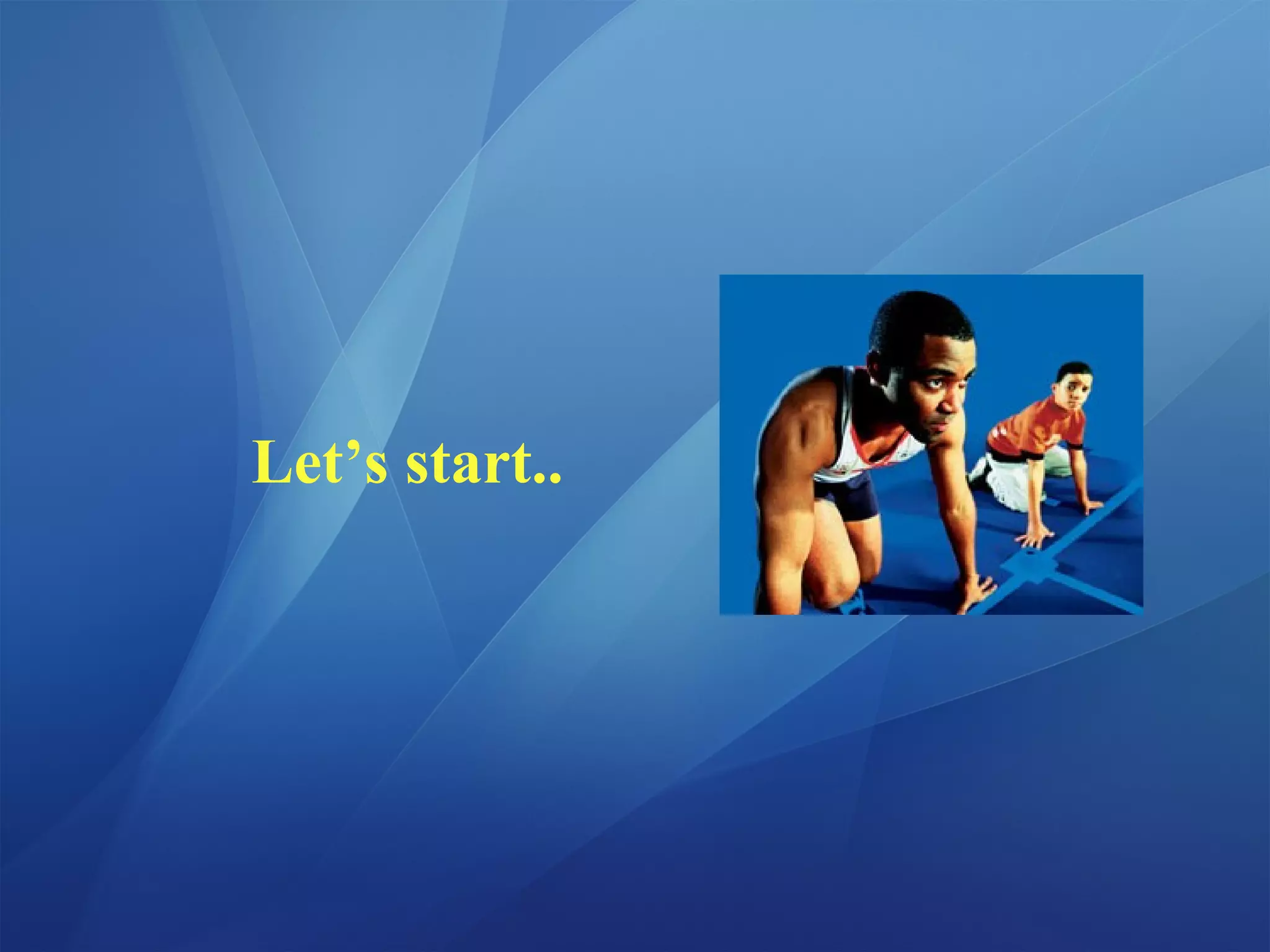 Let’s start..